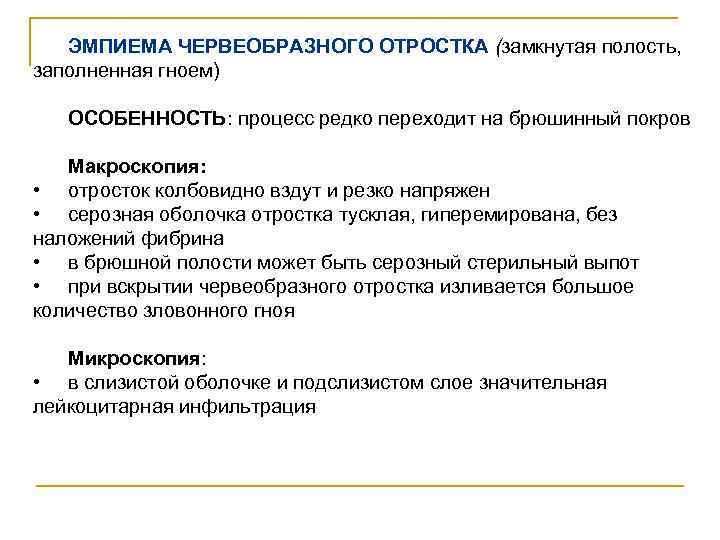 ЭМПИЕМА ЧЕРВЕОБРАЗНОГО ОТРОСТКА (замкнутая полость, заполненная гноем)

ОСОБЕННОСТЬ: процесс редко переходит на брюшинный покров

Макроскопия:
• отросток колбовидно вздут и резко напряжен
• серозная оболочка отростка тусклая, гиперемирована, без наложений фибрина
• в брюшной полости может быть серозный стерильный выпот
• при вскрытии червеобразного отростка изливается большое количество зловонного гноя

Микроскопия:
• в слизистой оболочке и подслизистом слое значительная лейкоцитарная инфильтрация